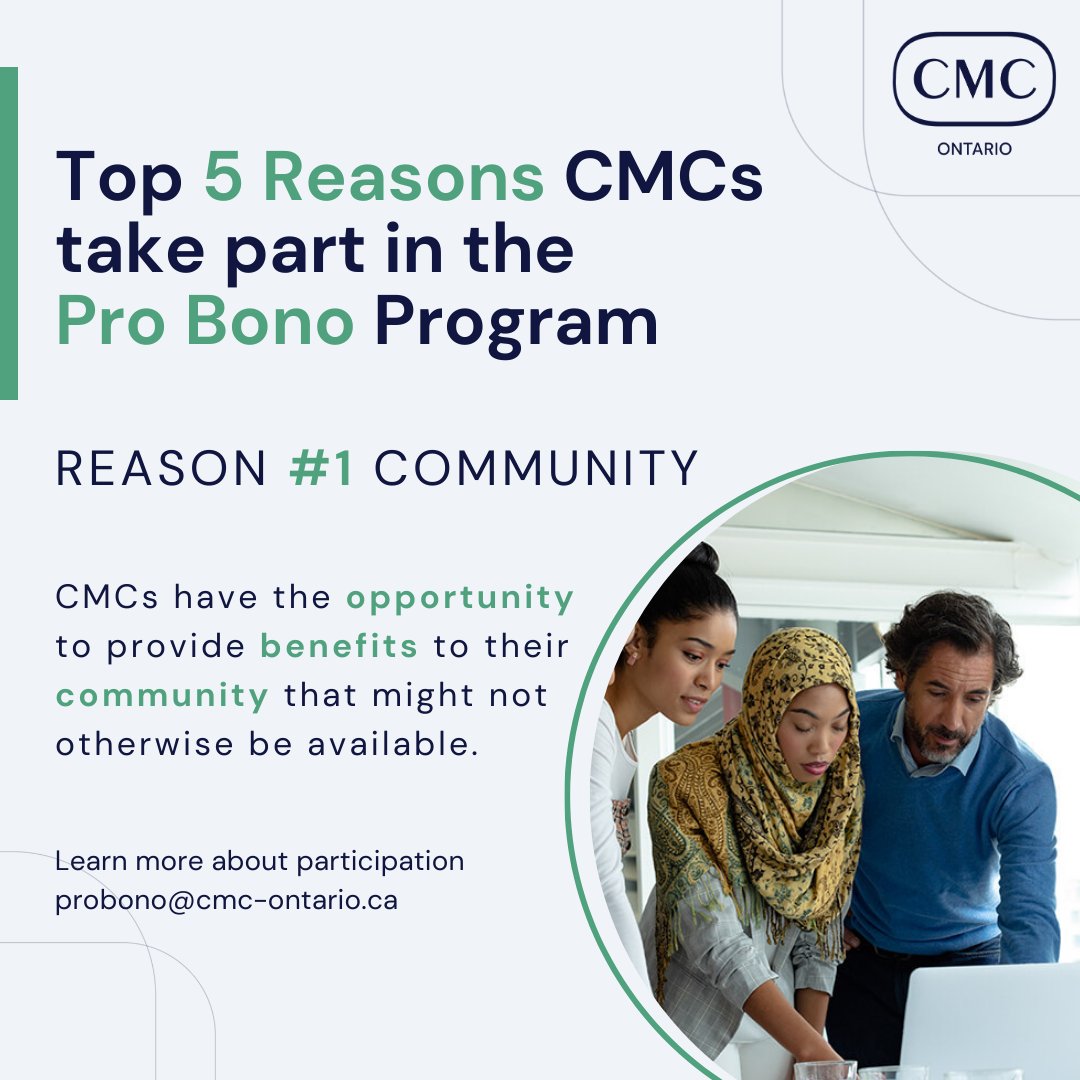 CMC
ONTARIO

Top 5 Reasons CMCs take part in the Pro Bono Program

REASON #1 COMMUNITY

CMCs have the opportunity to provide benefits to their community that might not otherwise be available.

Learn more about participation
probono@cmc-ontario.ca